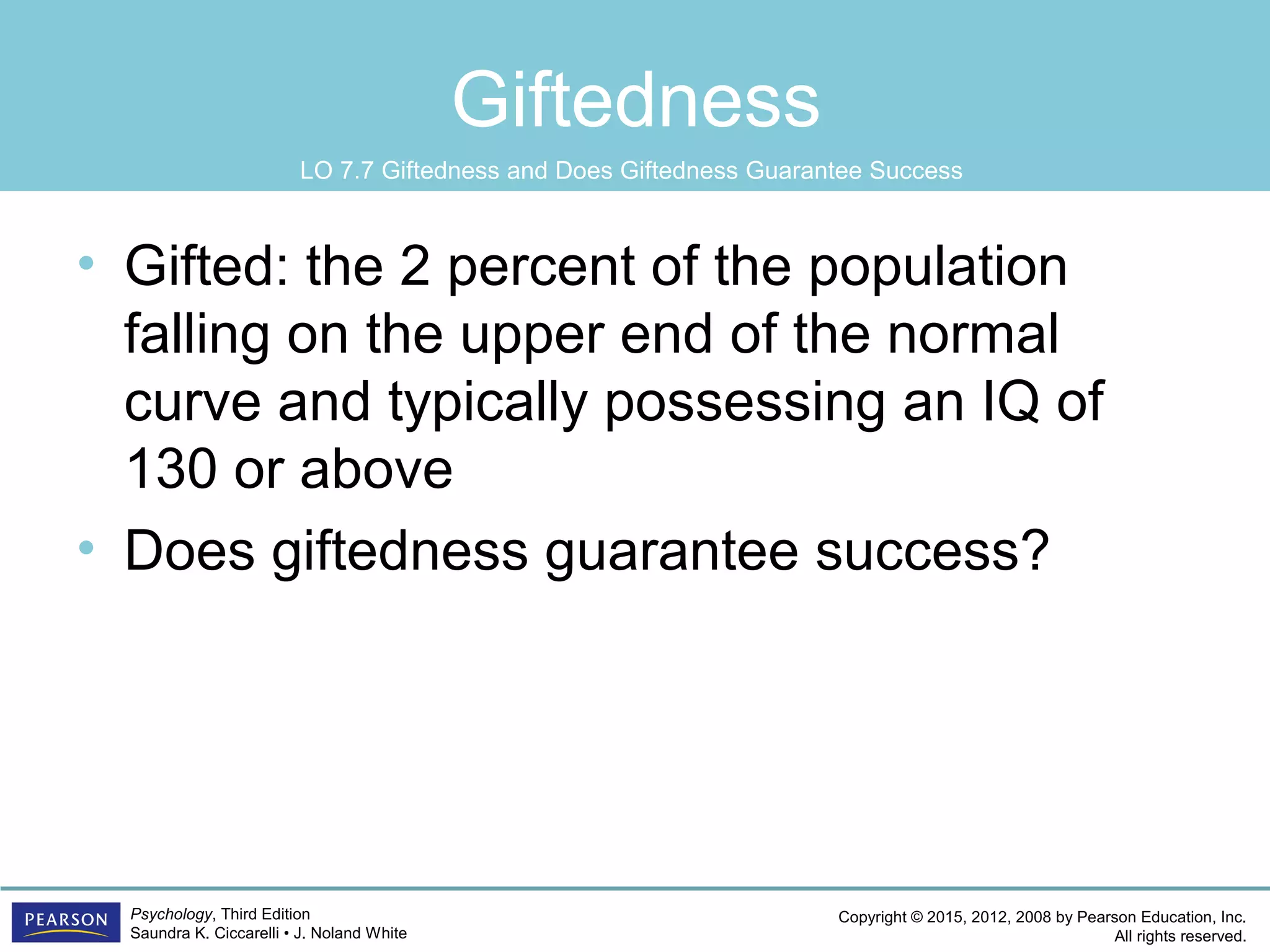 Giftedness

LO 7.7 Giftedness and Does Giftedness Guarantee Success

• Gifted: the 2 percent of the population falling on the upper end of the normal curve and typically possessing an IQ of 130 or above

• Does giftedness guarantee success?

PEARSON

Psychology, Third Edition
Saundra K. Ciccarelli • J. Noland White

Copyright © 2015, 2012, 2008 by Pearson Education, Inc.
All rights reserved.